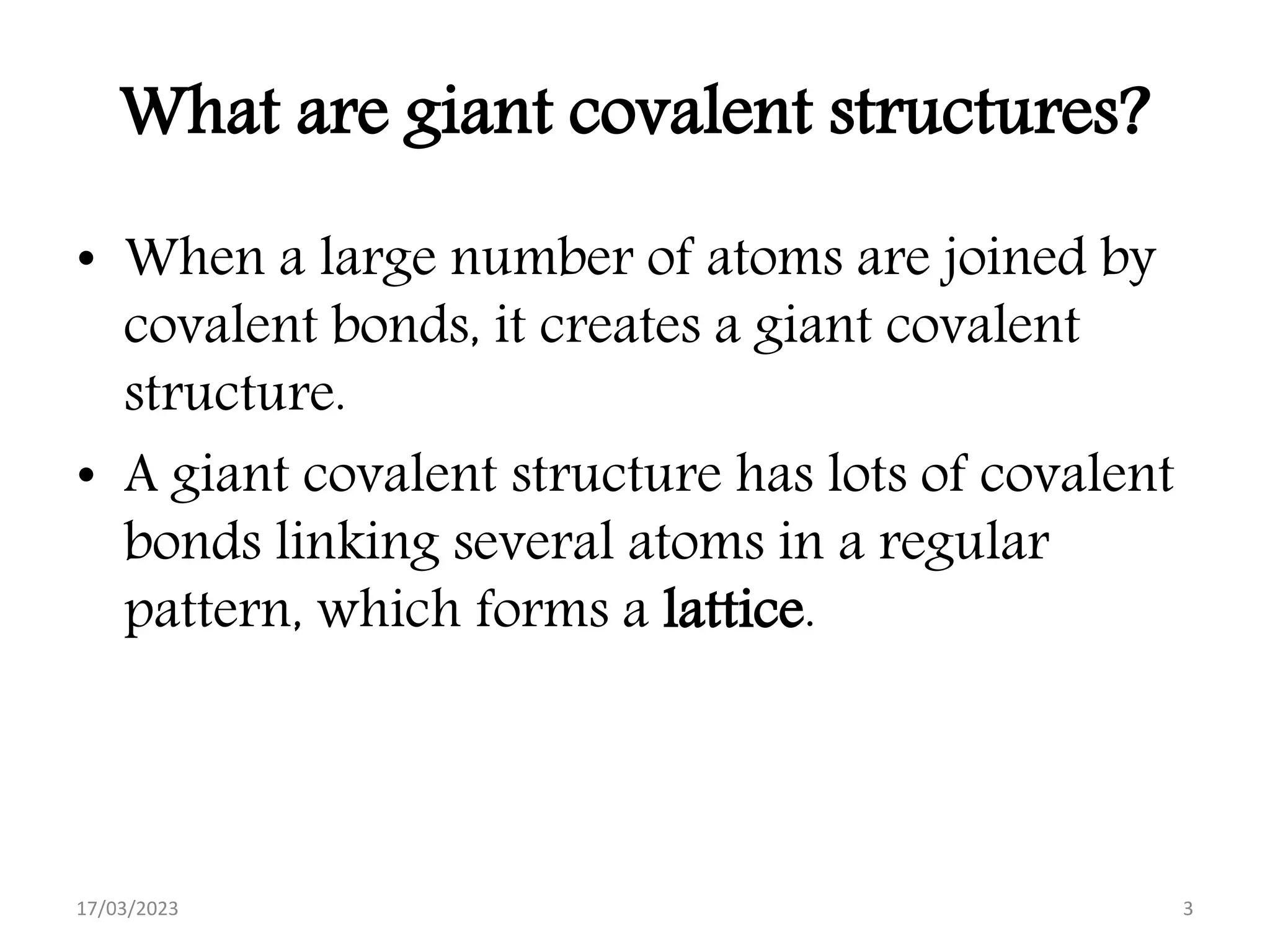 What are giant covalent structures?

• When a large number of atoms are joined by covalent bonds, it creates a giant covalent structure.

• A giant covalent structure has lots of covalent bonds linking several atoms in a regular pattern, which forms a lattice.

17/03/2023

3